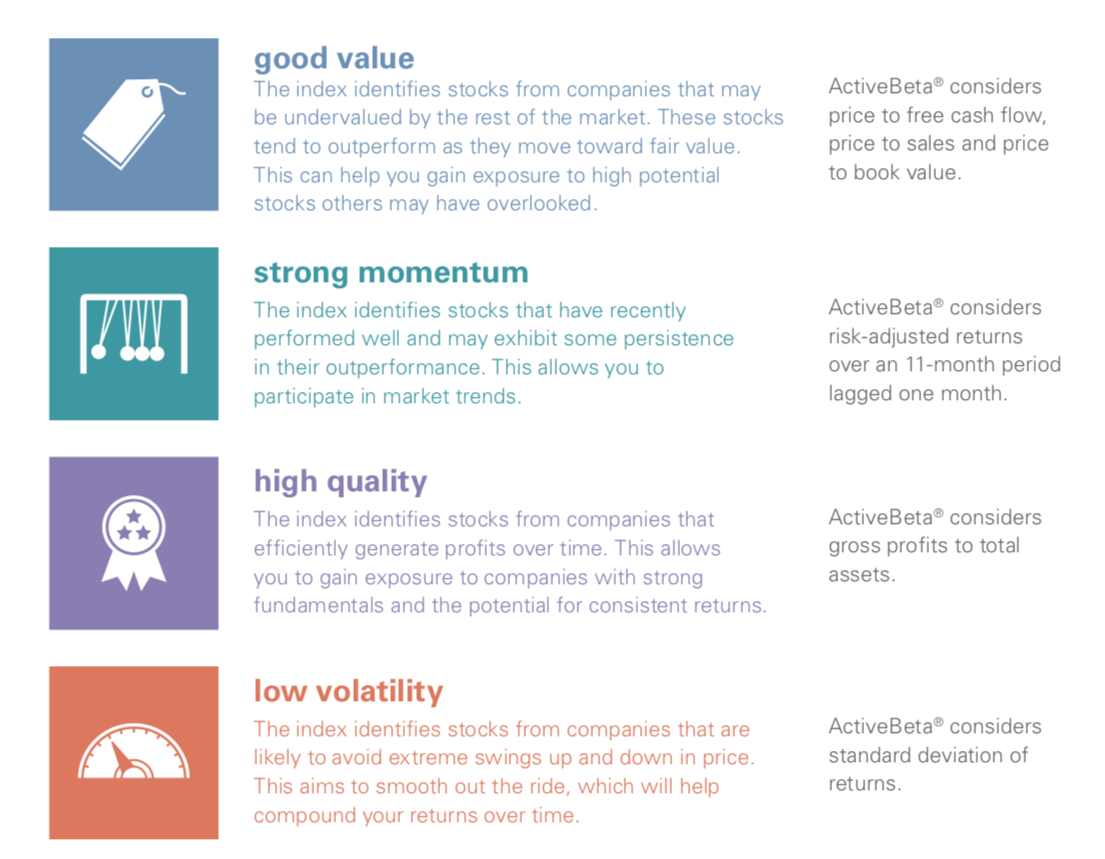 good value

The index identifies stocks from companies that may be undervalued by the rest of the market. These stocks tend to outperform as they move toward fair value. This can help you gain exposure to high potential stocks others may have overlooked.

ActiveBeta® considers price to free cash flow, price to sales and price to book value.

strong momentum

The index identifies stocks that have recently performed well and may exhibit some persistence in their outperformance. This allows you to participate in market trends.

ActiveBeta® considers risk-adjusted returns over an 11-month period lagged one month.

high quality

The index identifies stocks from companies that efficiently generate profits over time. This allows you to gain exposure to companies with strong fundamentals and the potential for consistent returns.

ActiveBeta® considers gross profits to total assets.

low volatility

The index identifies stocks from companies that are likely to avoid extreme swings up and down in price. This aims to smooth out the ride, which will help compound your returns over time.

ActiveBeta® considers standard deviation of returns.